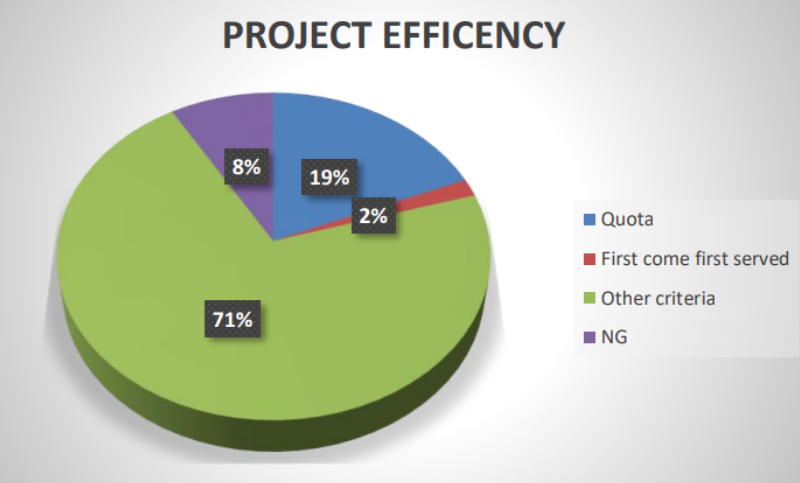 PROJECT EFFICENCY

8%

19%

2%

71%

Quota
First come first served
Other criteria
NG